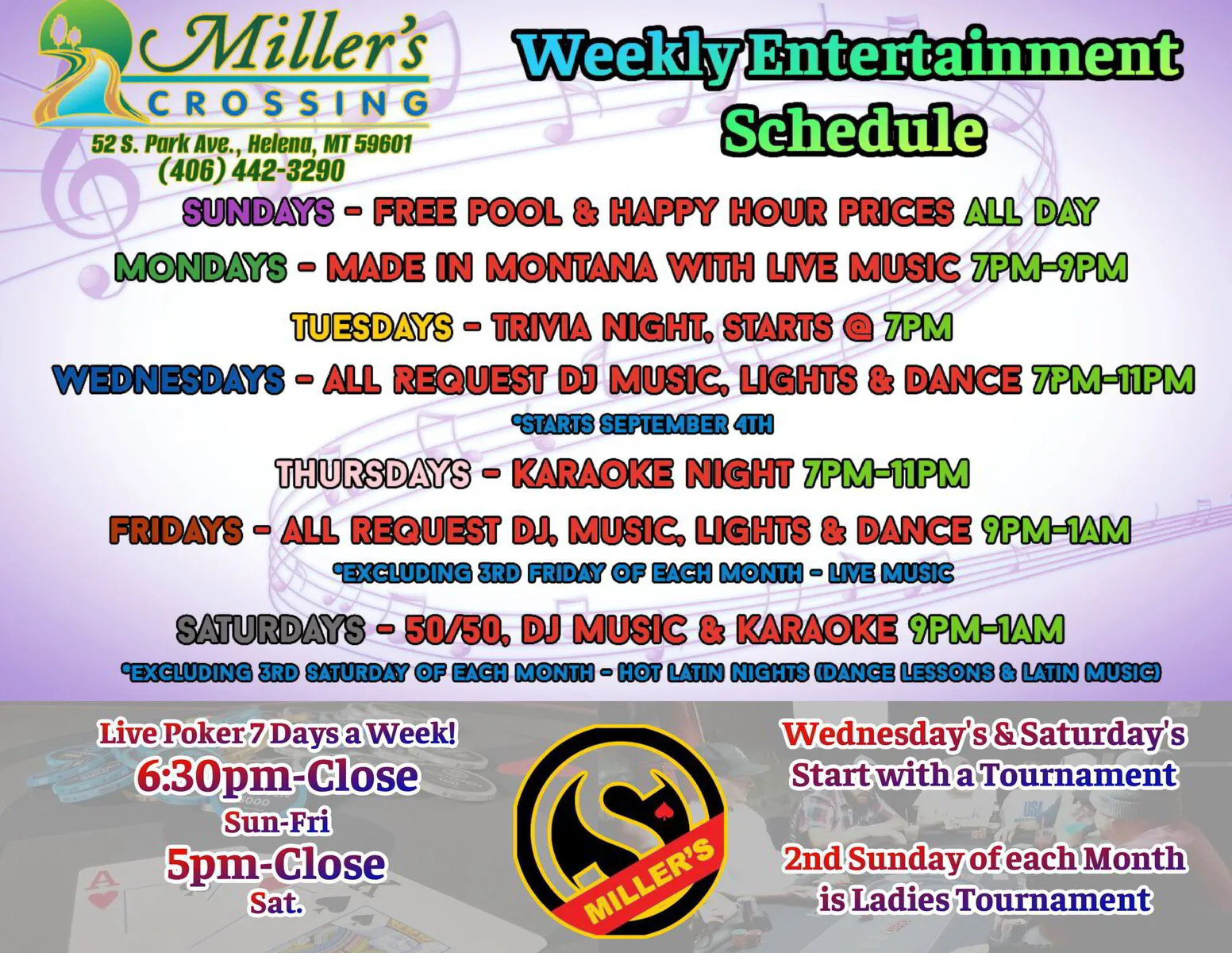 Miller's CROSSING
52 S. Park Ave., Helena, MT 59601
(406) 442-3290

Weekly Entertainment Schedule

SUNDAYS - FREE POOL & HAPPY HOUR PRICES ALL DAY

MONDAYS - MADE IN MONTANA WITH LIVE MUSIC 7PM-9PM

TUESDAYS - TRIVIA NIGHT, STARTS @ 7PM

WEDNESDAYS - ALL REQUEST DJ MUSIC, LIGHTS & DANCE 7PM-11PM
*STARTS SEPTEMBER 4TH

THURSDAYS - KARAOKE NIGHT 7PM-11PM

FRIDAYS - ALL REQUEST DJ, MUSIC, LIGHTS & DANCE 9PM-1AM
*EXCLUDING 3RD FRIDAY OF EACH MONTH - LIVE MUSIC

SATURDAYS - 50/50, DJ MUSIC & KARAOKE 9PM-1AM
*EXCLUDING 3RD SATURDAY OF EACH MONTH - HOT LATIN NIGHTS (DANCE LESSONS & LATIN MUSIC)

Live Poker 7 Days a Week!
6:30pm-Close
Sun-Fri
5pm-Close
Sat.

MILLER'S

Wednesday's & Saturday's Start with a Tournament

2nd Sunday of each Month is Ladies Tournament